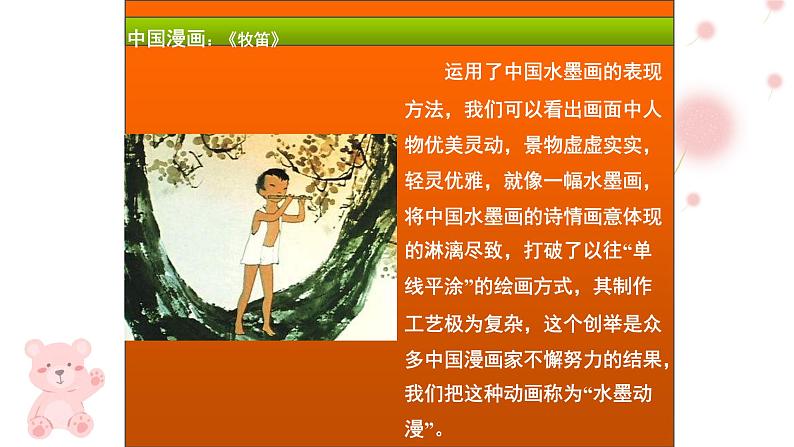 中国漫画：《牧笛》

运用了中国水墨画的表现方法，我们可以看出画面中人物优美灵动，景物虚虚实实，轻灵优雅，就像一幅水墨画，将中国水墨画的诗情画意体现的淋漓尽致，打破了以往“单线平涂”的绘画方式，其制作工艺极为复杂，这个创举是众多中国漫画家不懈努力的结果，我们把这种动画称为“水墨动漫”。